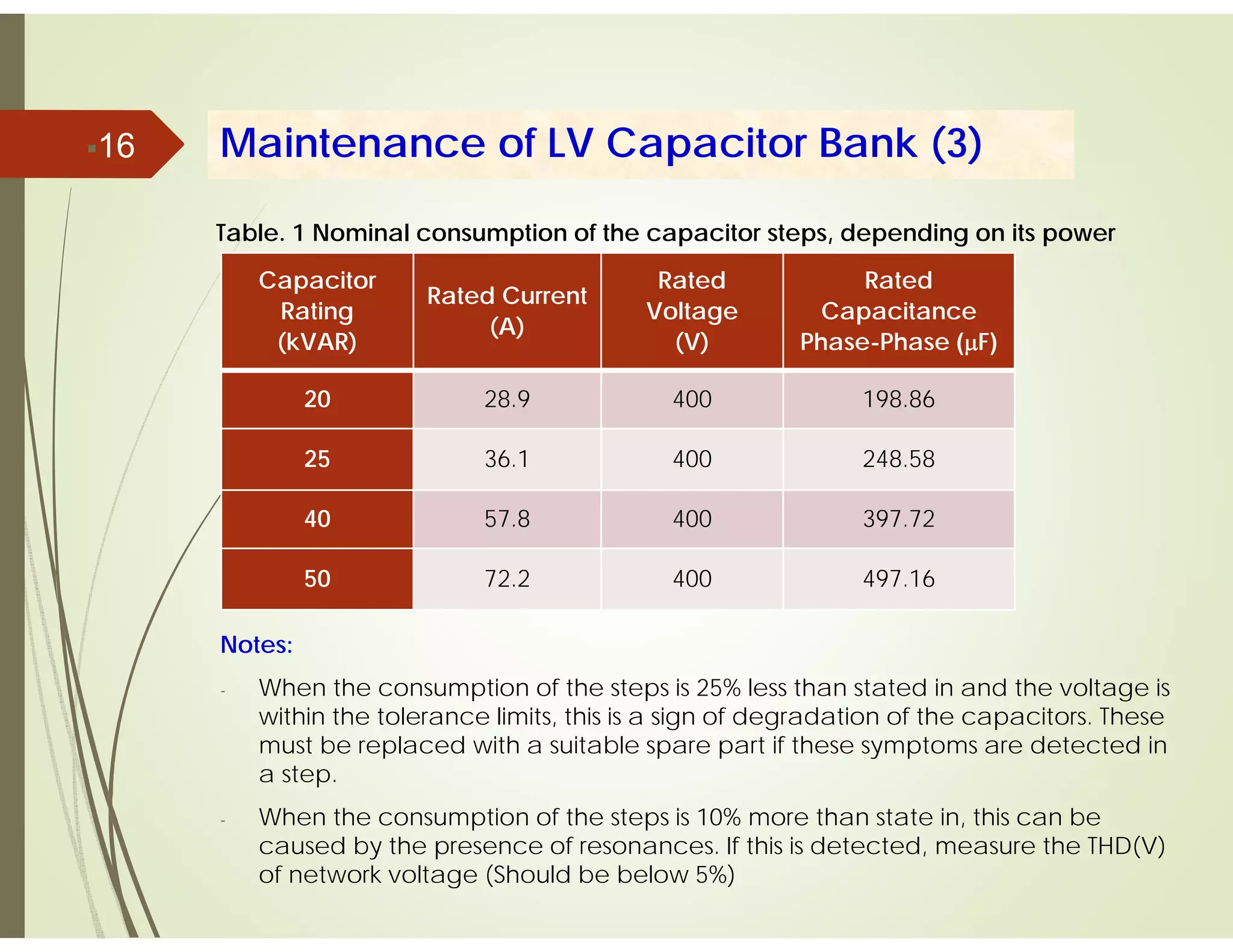 16

Maintenance of LV Capacitor Bank (3)

Table. 1 Nominal consumption of the capacitor steps, depending on its power

| Capacitor Rating (kVAR) | Rated Current (A) | Rated Voltage (V) | Rated Capacitance Phase-Phase (μF) |
|---|---|---|---|
| 20 | 28.9 | 400 | 198.86 |
| 25 | 36.1 | 400 | 248.58 |
| 40 | 57.8 | 400 | 397.72 |
| 50 | 72.2 | 400 | 497.16 |

Notes:

- When the consumption of the steps is 25% less than stated in and the voltage is within the tolerance limits, this is a sign of degradation of the capacitors. These must be replaced with a suitable spare part if these symptoms are detected in a step.

- When the consumption of the steps is 10% more than state in, this can be caused by the presence of resonances. If this is detected, measure the THD(V) of network voltage (Should be below 5%)